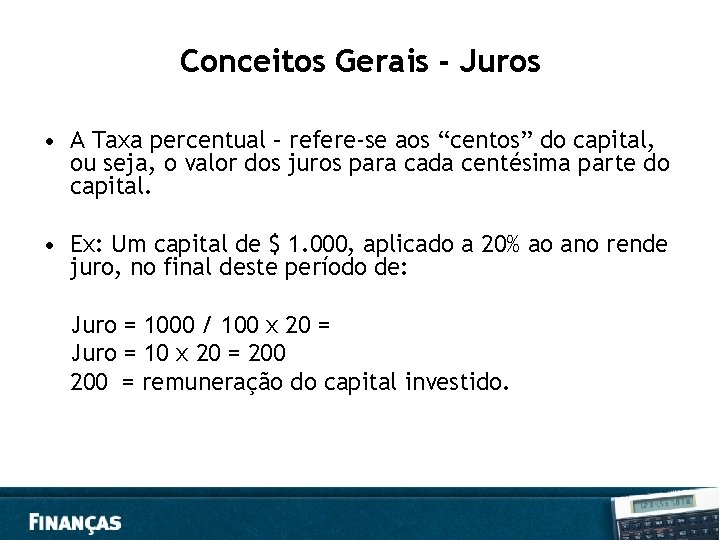 Conceitos Gerais - Juros

• A Taxa percentual – refere-se aos “centos” do capital, ou seja, o valor dos juros para cada centésima parte do capital.

• Ex: Um capital de $ 1.000, aplicado a 20% ao ano rende juro, no final deste período de:

Juro = 1000 / 100 x 20 =
Juro = 10 x 20 = 200
200 = remuneração do capital investido.

FINANÇAS